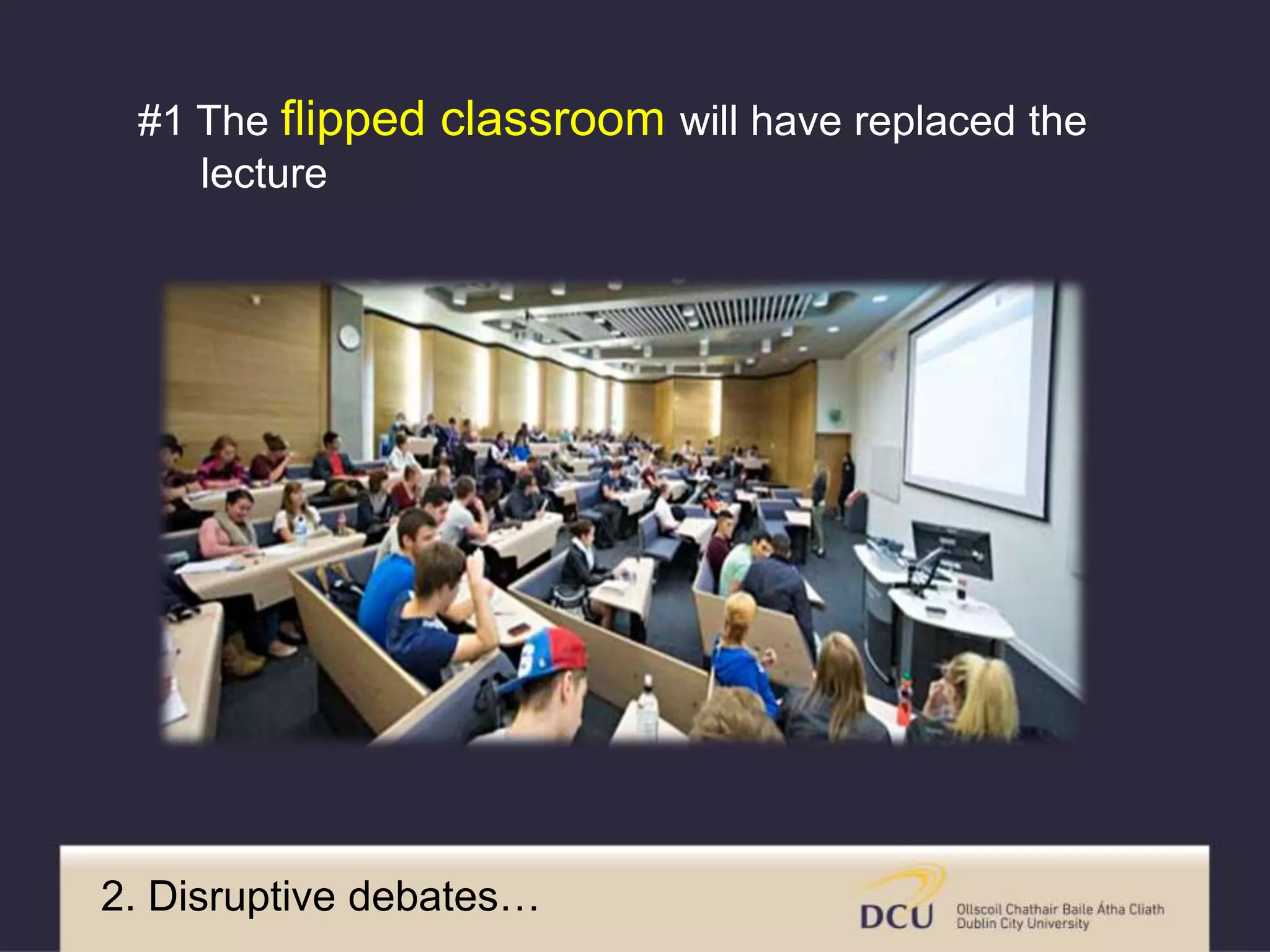 #1 The flipped classroom will have replaced the lecture

2. Disruptive debates…

DCU Ollscoil Chathair Baile Átha Cliath Dublin City University